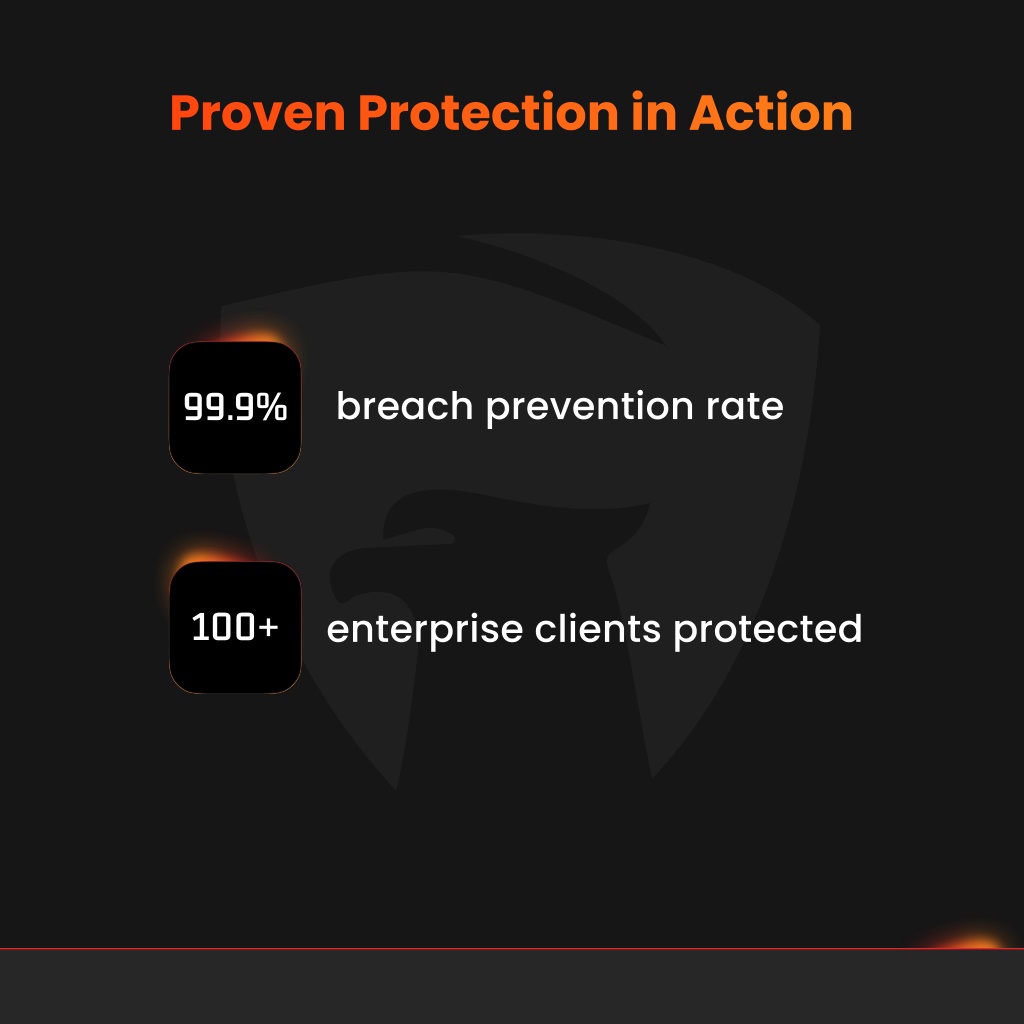 Proven Protection in Action

99.9% breach prevention rate

100+ enterprise clients protected